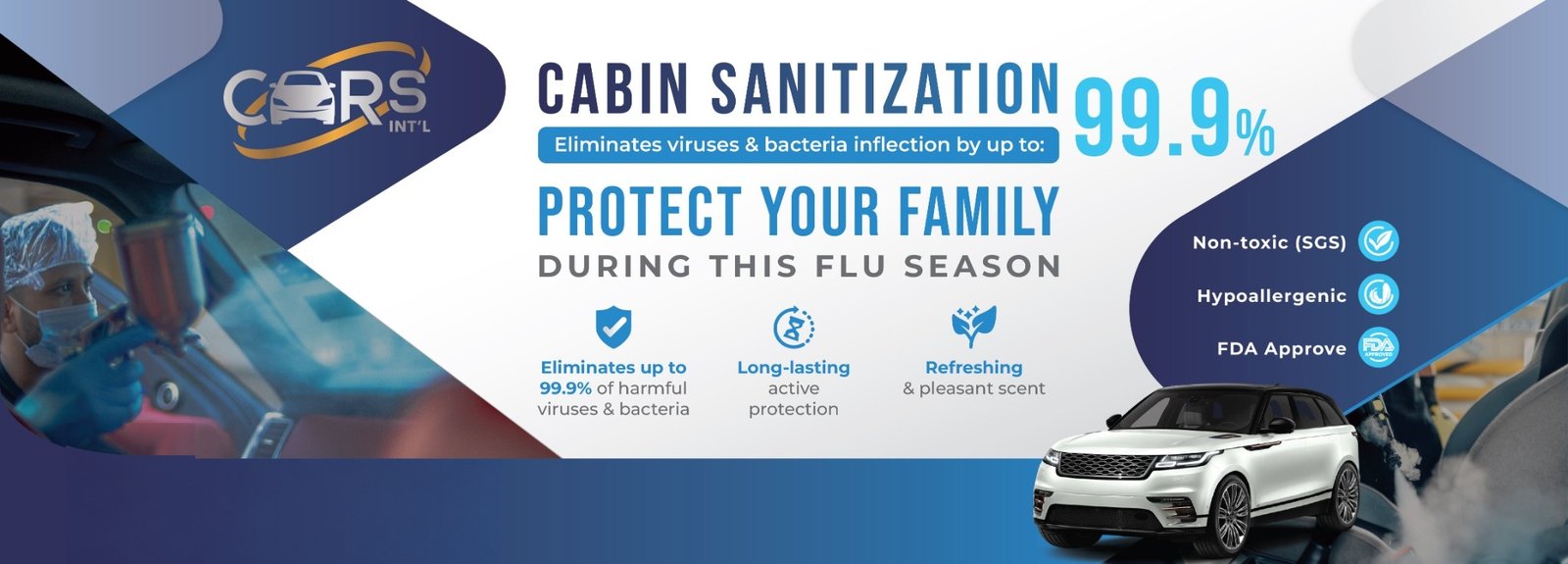 CARS INT'L

CABIN SANITIZATION

Eliminates viruses & bacteria inflection by up to: 99.9%

PROTECT YOUR FAMILY

DURING THIS FLU SEASON

Eliminates up to 99.9% of harmful viruses & bacteria

Long-lasting active protection

Refreshing & pleasant scent

Non-toxic (SGS)

Hypoallergenic

FDA Approve

FDA APPROVED